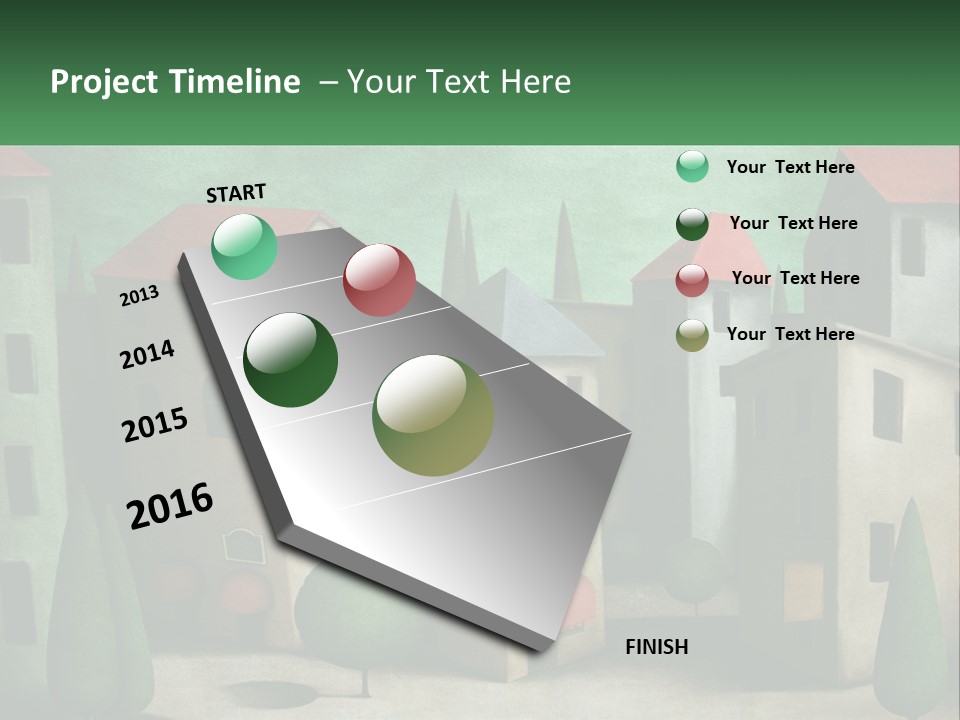 Project Timeline – Your Text Here

START

2013

2014

2015

2016

FINISH

Your Text Here

Your Text Here

Your Text Here

Your Text Here